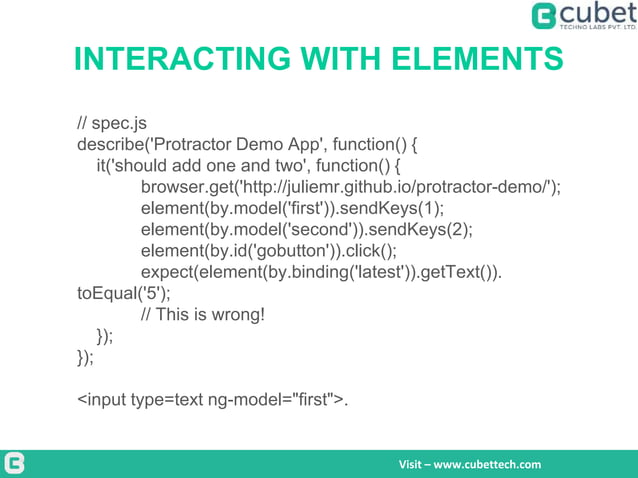 cubet
TECHNO LABS PVT. LTD.

INTERACTING WITH ELEMENTS

// spec.js
describe('Protractor Demo App', function() {
it('should add one and two', function() {
browser.get('http://juliemr.github.io/protractor-demo/');
element(by.model('first')).sendKeys(1);
element(by.model('second')).sendKeys(2);
element(by.id('gobutton')).click();
expect(element(by.binding('latest')).getText()).
toEqual('5');
// This is wrong!
});
});

<input type=text ng-model="first">.

Visit – www.cubettech.com